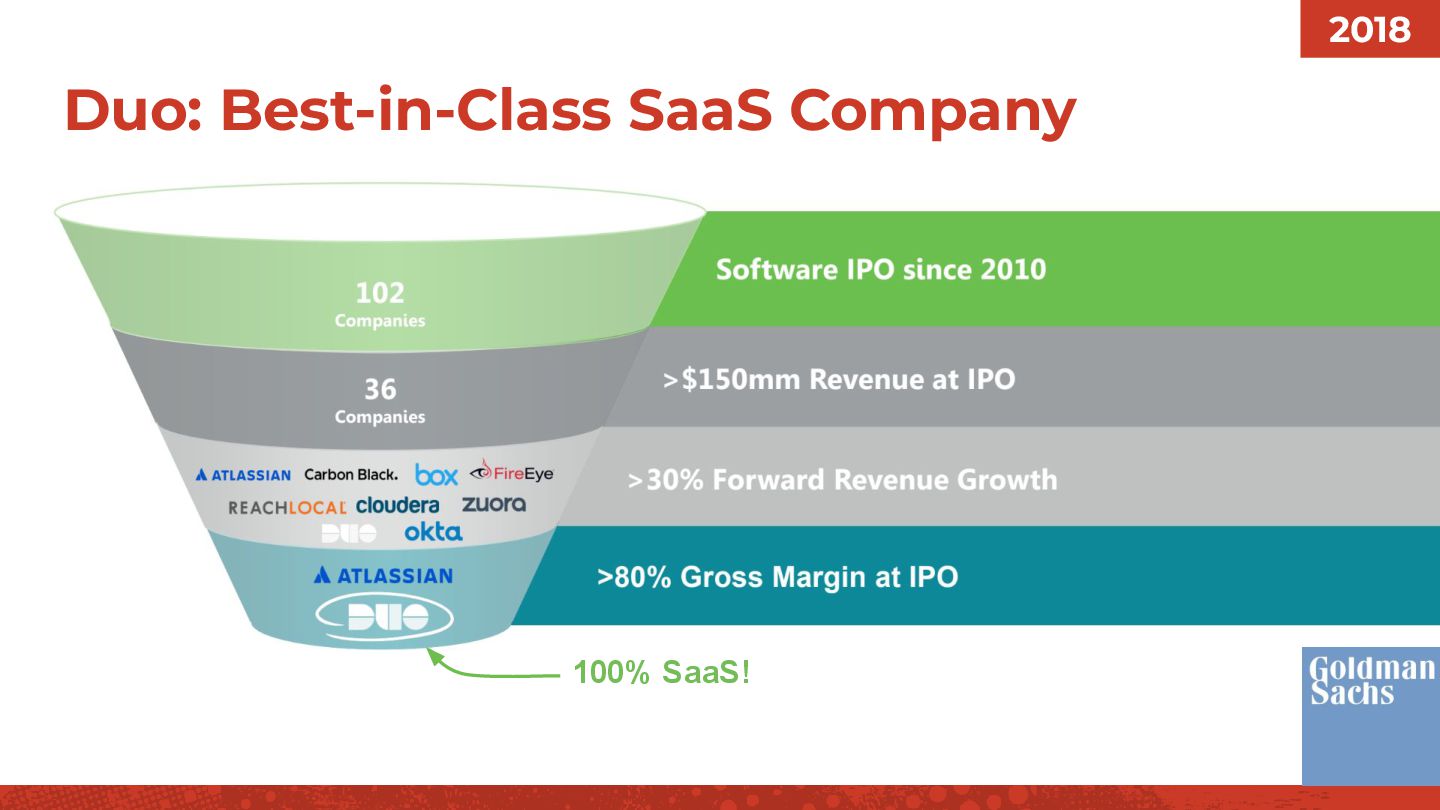 2018

Duo: Best-in-Class SaaS Company

102
Companies

Software IPO since 2010

36
Companies

>$150mm Revenue at IPO

ATLASSIAN Carbon Black. box FireEye
REACHLOCAL cloudera zuora
DUO okta

>30% Forward Revenue Growth

ATLASSIAN
DUO

>80% Gross Margin at IPO

100% SaaS!

Goldman Sachs